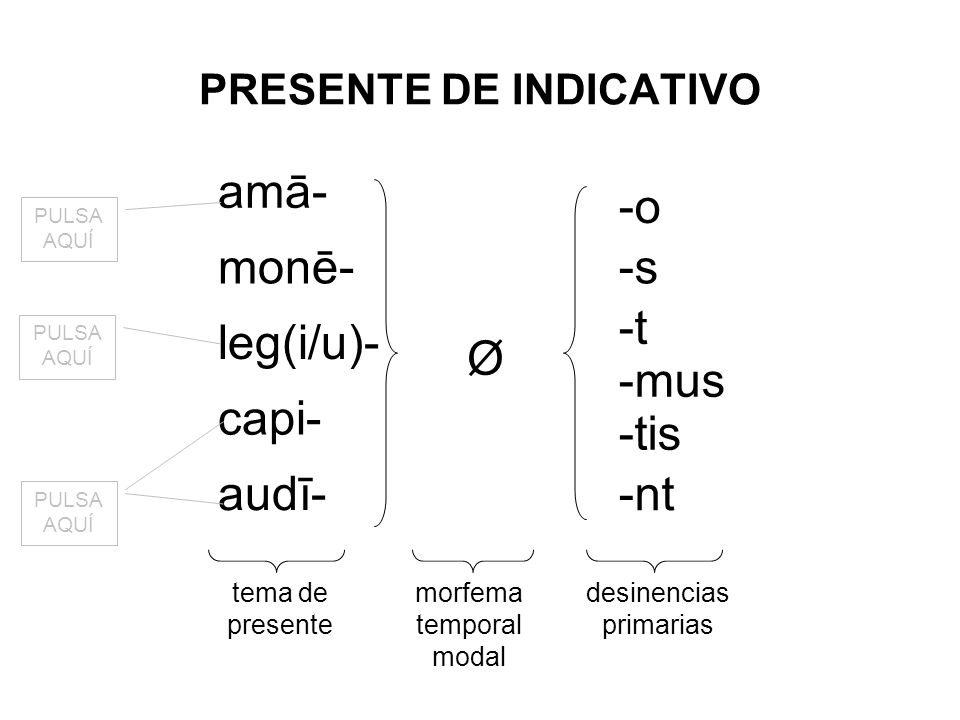 PRESENTE DE INDICATIVO

PULSA AQUÍ

PULSA AQUÍ

PULSA AQUÍ

amā-
monē-
leg(i/u)-
capi-
audī-

Ø

-o
-s
-t
-mus
-tis
-nt

tema de presente

morfema temporal modal

desinencias primarias